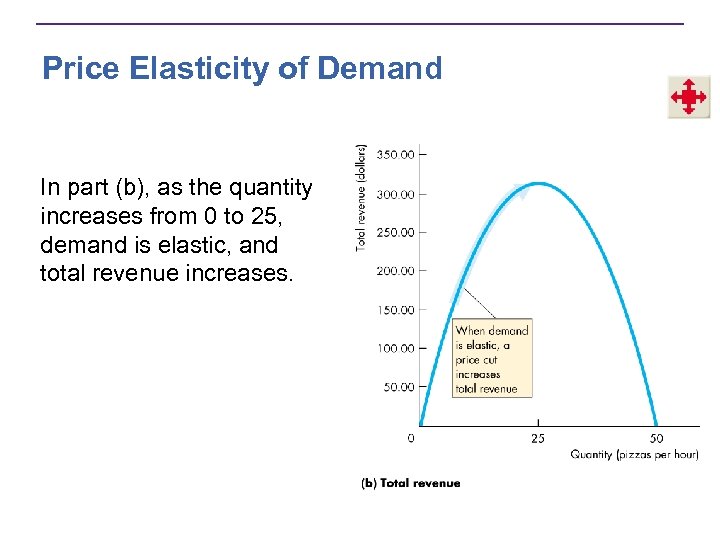 Price Elasticity of Demand

In part (b), as the quantity increases from 0 to 25, demand is elastic, and total revenue increases.

Total revenue (dollars)

350.00
300.00
250.00
200.00
150.00
100.00
50.00

When demand is elastic, a price cut increases total revenue

0
25
50
Quantity (pizzas per hour)

(b) Total revenue